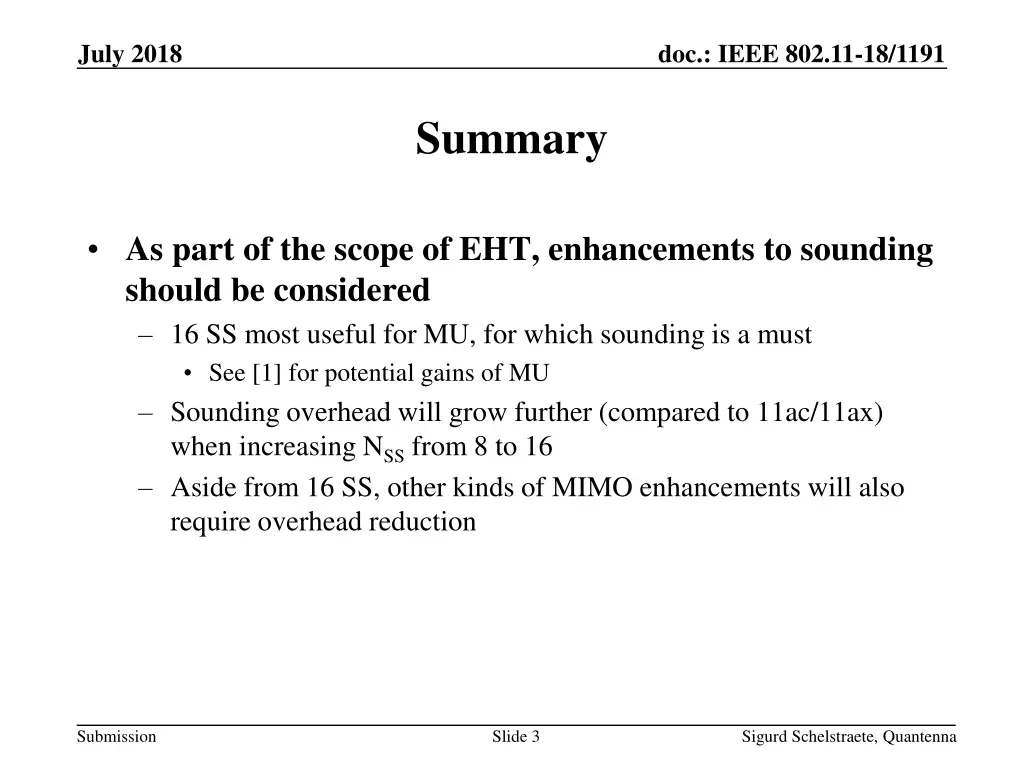 July 2018

doc.: IEEE 802.11-18/1191

Summary

• As part of the scope of EHT, enhancements to sounding should be considered
– 16 SS most useful for MU, for which sounding is a must
• See [1] for potential gains of MU
– Sounding overhead will grow further (compared to 11ac/11ax) when increasing $N_{SS}$ from 8 to 16
– Aside from 16 SS, other kinds of MIMO enhancements will also require overhead reduction

Submission

Slide 3

Sigurd Schelstraete, Quantenna